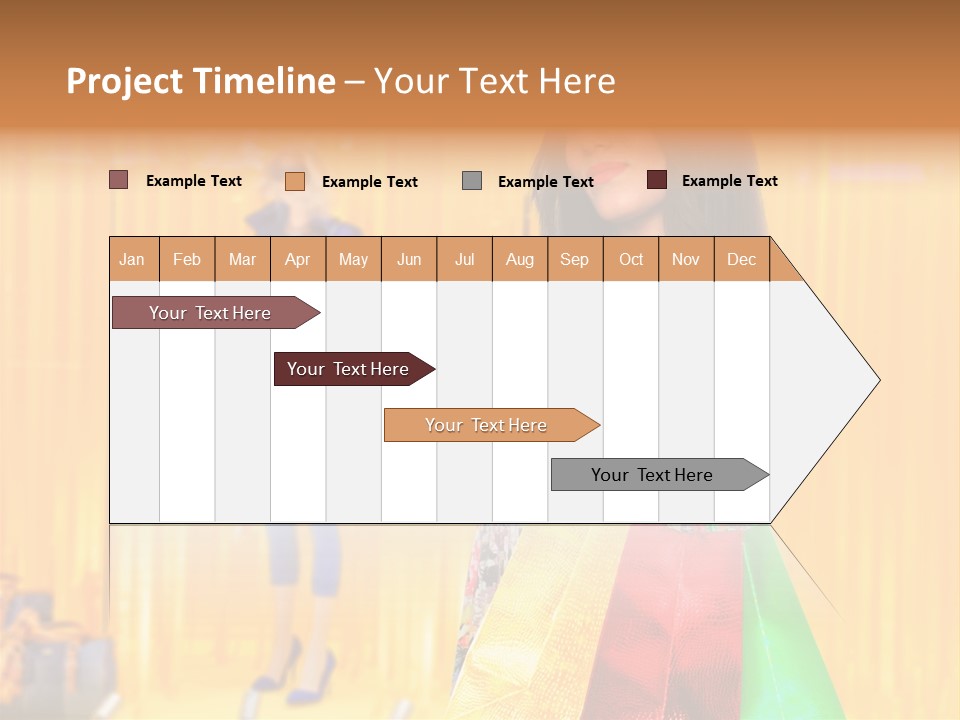 Project Timeline – Your Text Here

Example Text
Example Text
Example Text
Example Text

| Jan | Feb | Mar | Apr | May | Jun | Jul | Aug | Sep | Oct | Nov | Dec |
|---|---|---|---|---|---|---|---|---|---|---|---|

Your Text Here

Your Text Here

Your Text Here

Your Text Here